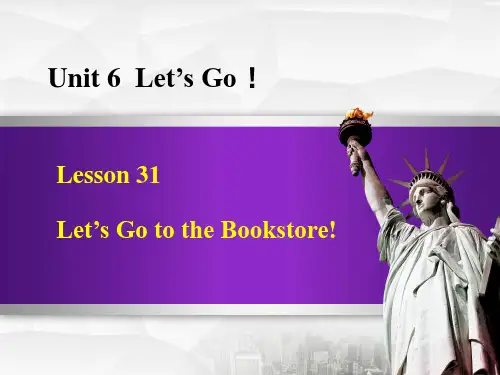 Unit 6 Let’s Go！

Lesson 31

Let’s Go to the Bookstore!